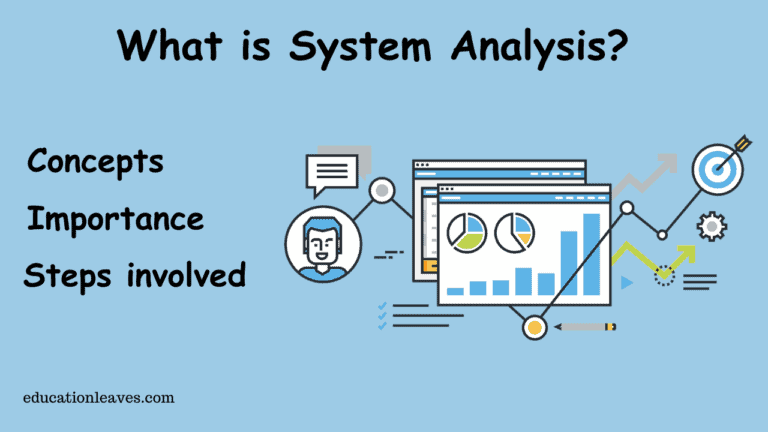 What is System Analysis?

Concepts

Importance

Steps involved

educationleaves.com